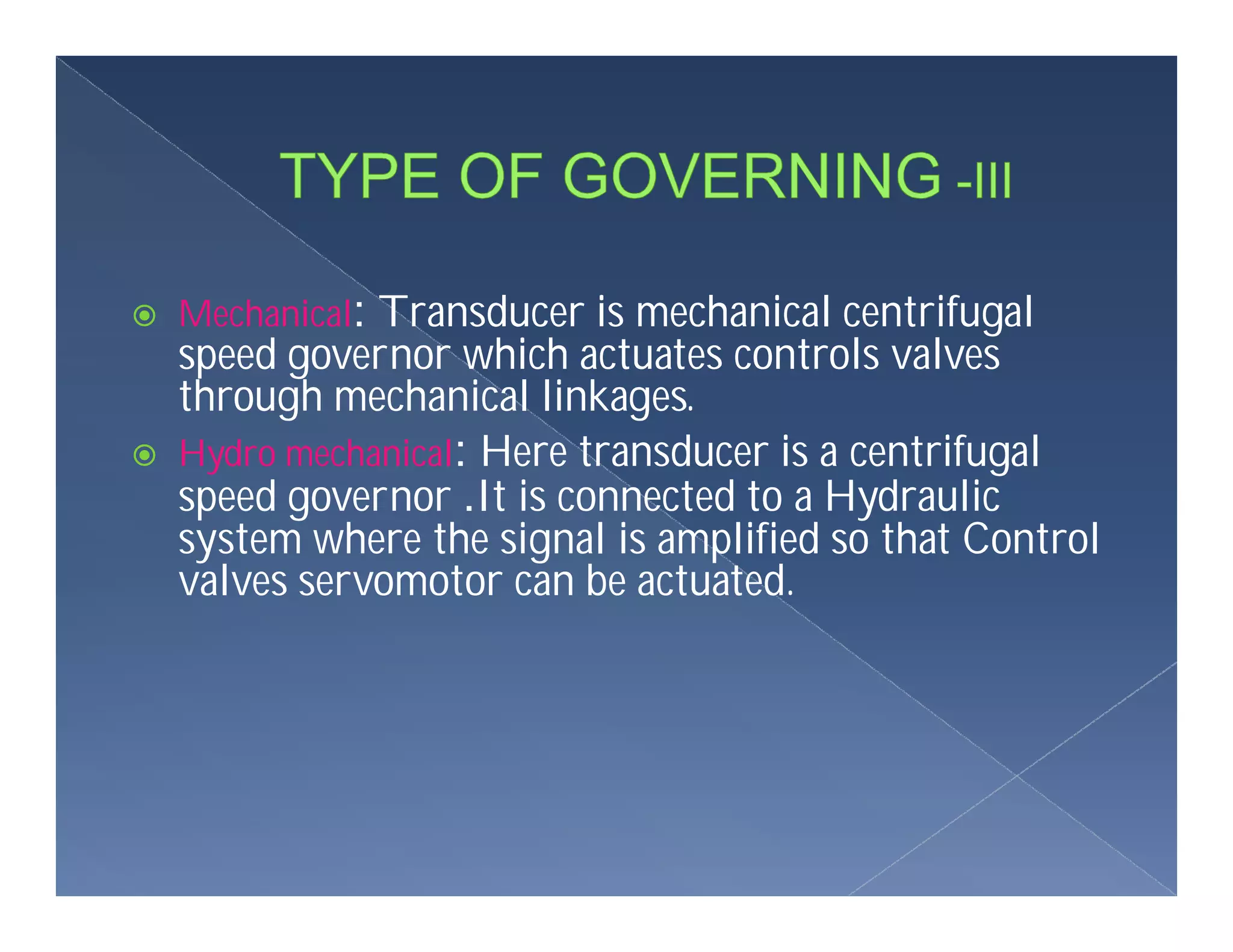 TYPE OF GOVERNING -III

Mechanical: Transducer is mechanical centrifugal speed governor which actuates controls valves through mechanical linkages.

Hydro mechanical: Here transducer is a centrifugal speed governor .It is connected to a Hydraulic system where the signal is amplified so that Control valves servomotor can be actuated.